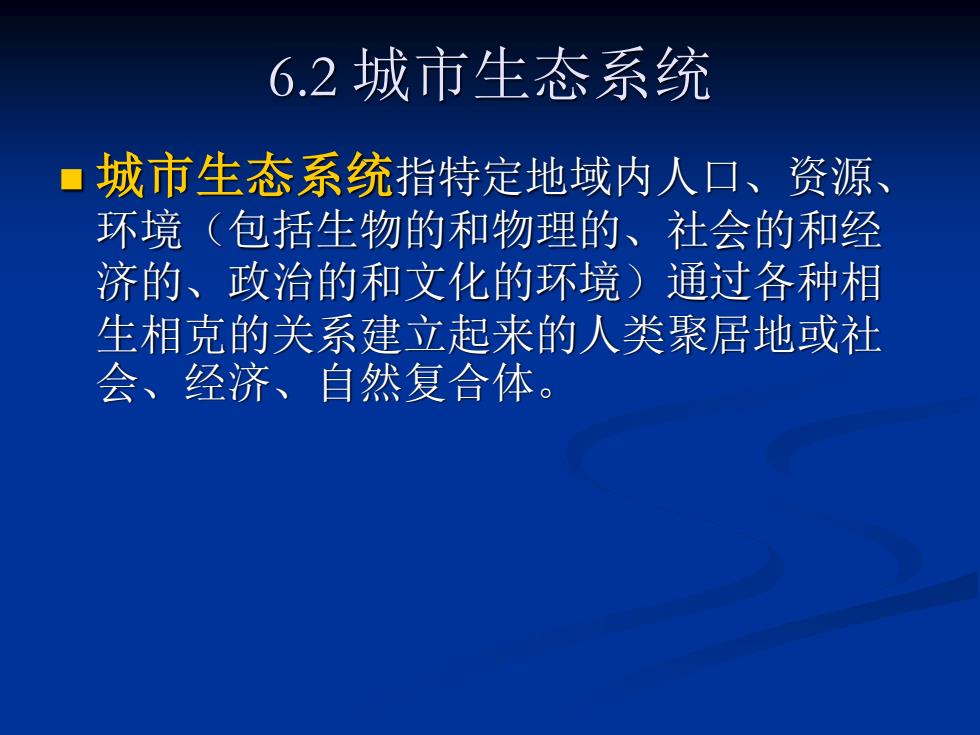 6.2 城市生态系统

■ 城市生态系统指特定地域内人口、资源、环境（包括生物的和物理的、社会的和经济的、政治的和文化的环境）通过各种相生相克的关系建立起来的人类聚居地或社会、经济、自然复合体。